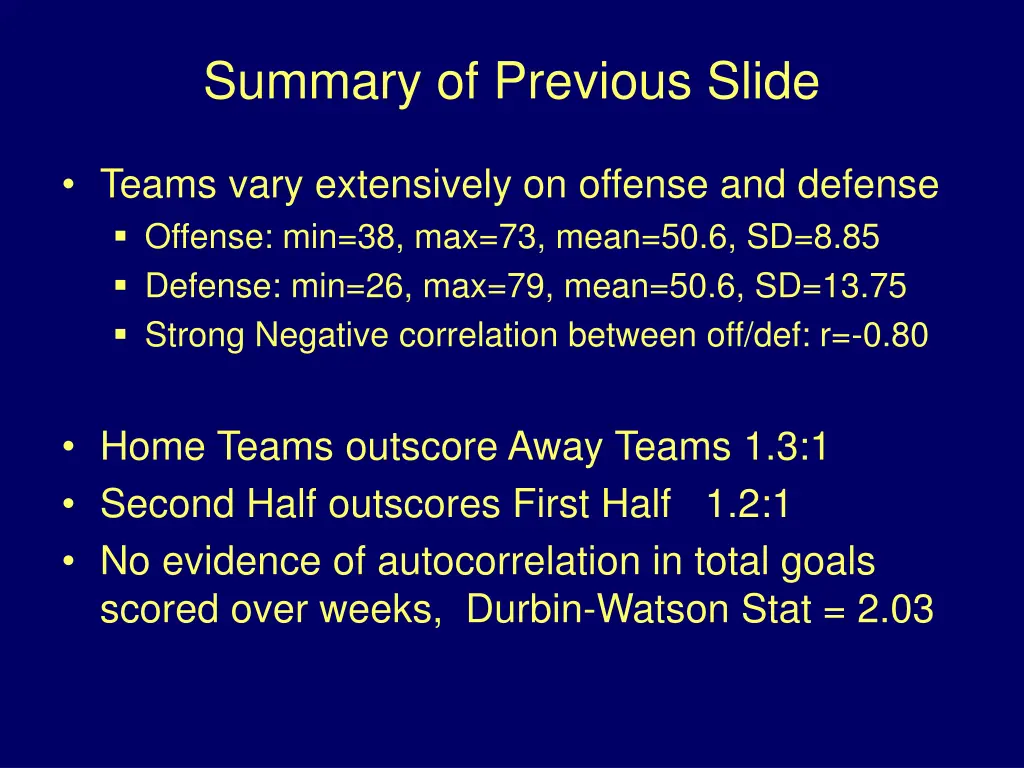 Summary of Previous Slide

• Teams vary extensively on offense and defense
  ▪ Offense: min=38, max=73, mean=50.6, SD=8.85
  ▪ Defense: min=26, max=79, mean=50.6, SD=13.75
  ▪ Strong Negative correlation between off/def: r=-0.80

• Home Teams outscore Away Teams 1.3:1
• Second Half outscores First Half 1.2:1
• No evidence of autocorrelation in total goals scored over weeks, Durbin-Watson Stat = 2.03